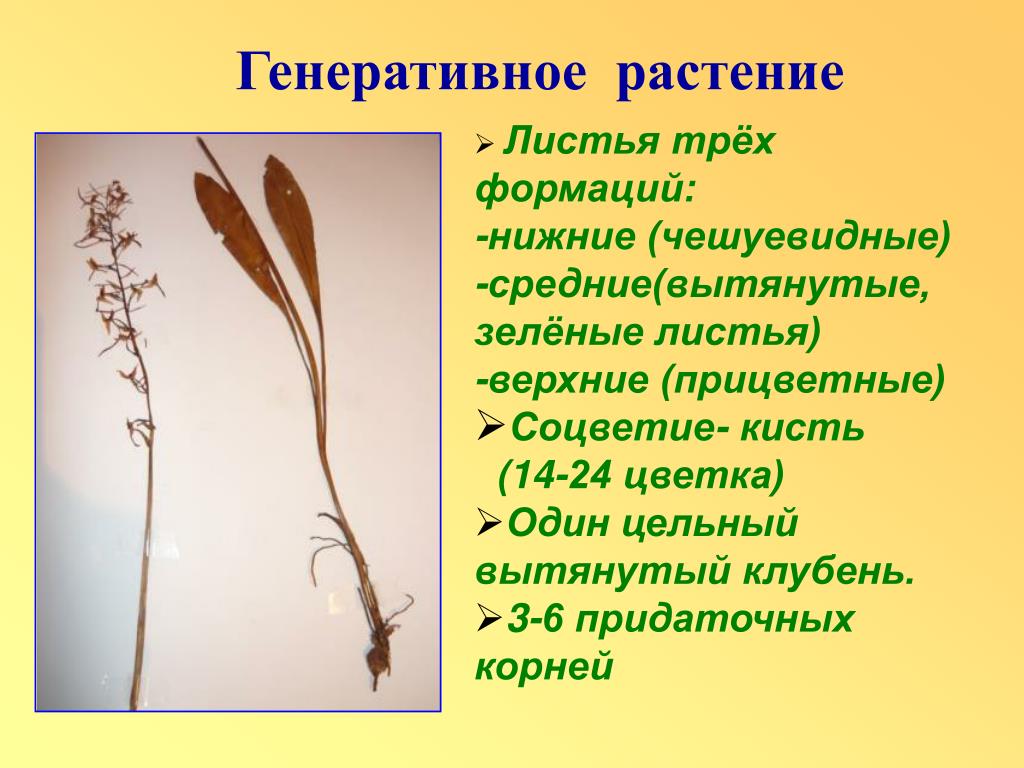 Генеративное растение

➢ Листья трёх формаций:
-нижние (чешуевидные)
-средние(вытянутые, зелёные листья)
-верхние (прицветные)

➢Соцветие- кисть (14-24 цветка)

➢Один цельный вытянутый клубень.

➢3-6 придаточных корней